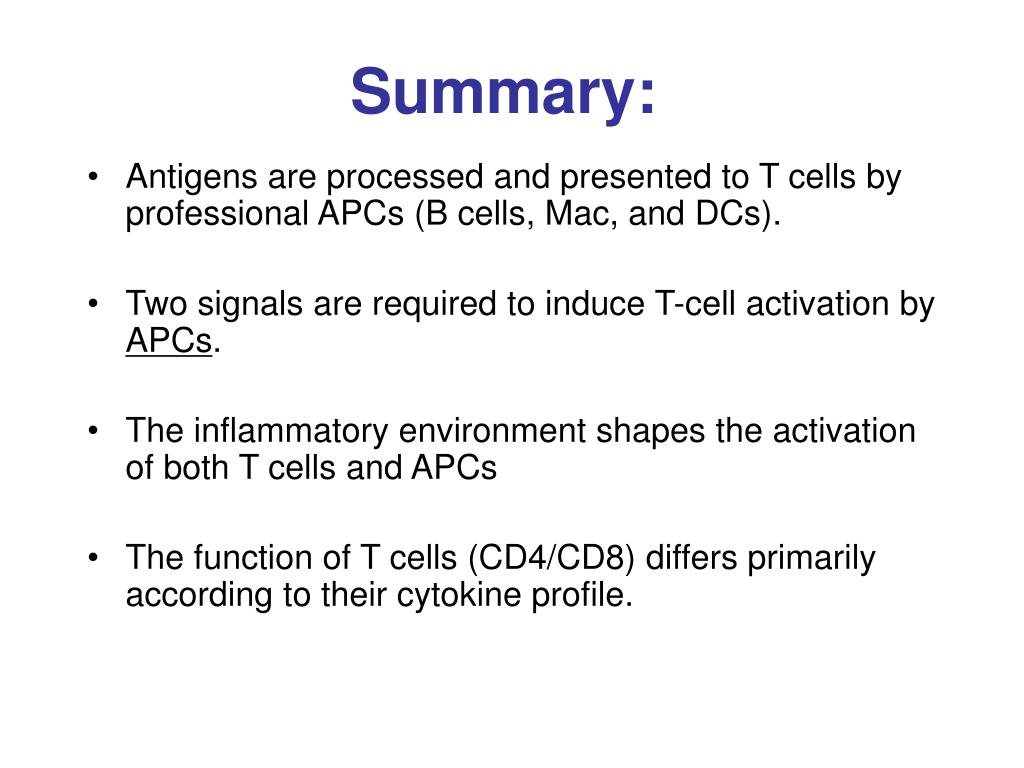 Summary:

• Antigens are processed and presented to T cells by professional APCs (B cells, Mac, and DCs).

• Two signals are required to induce T-cell activation by APCs.

• The inflammatory environment shapes the activation of both T cells and APCs

• The function of T cells (CD4/CD8) differs primarily according to their cytokine profile.